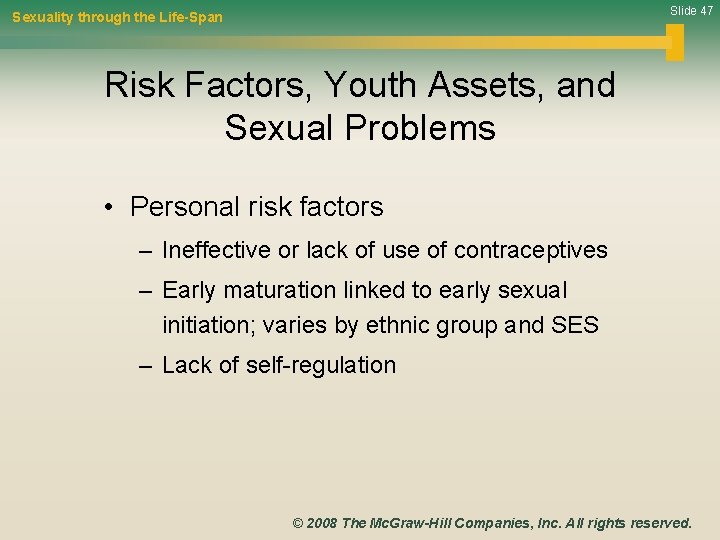 Sexuality through the Life-Span

Slide 47

Risk Factors, Youth Assets, and Sexual Problems

• Personal risk factors
– Ineffective or lack of use of contraceptives
– Early maturation linked to early sexual initiation; varies by ethnic group and SES
– Lack of self-regulation

© 2008 The McGraw-Hill Companies, Inc. All rights reserved.